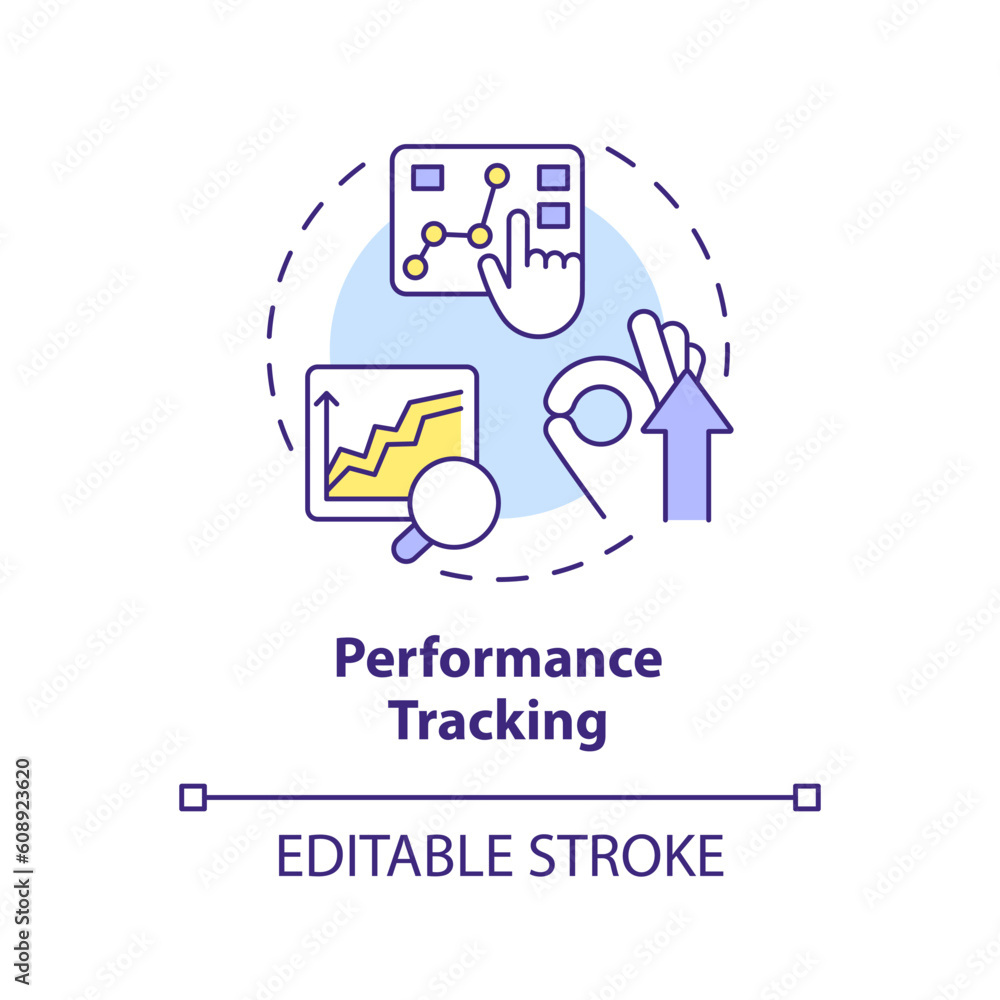 Performance Tracking

EDITABLE STROKE

Adobe Stock | #608923620